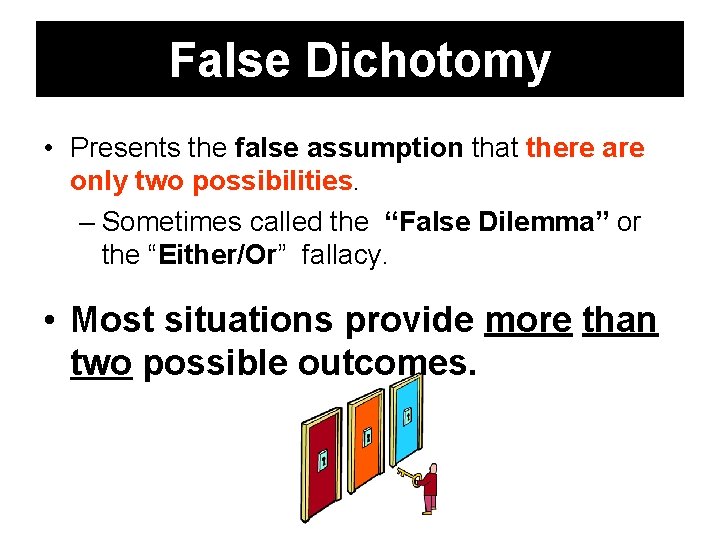 False Dichotomy

• Presents the false assumption that there are only two possibilities.

– Sometimes called the "False Dilemma" or the "Either/Or" fallacy.

• Most situations provide more than two possible outcomes.